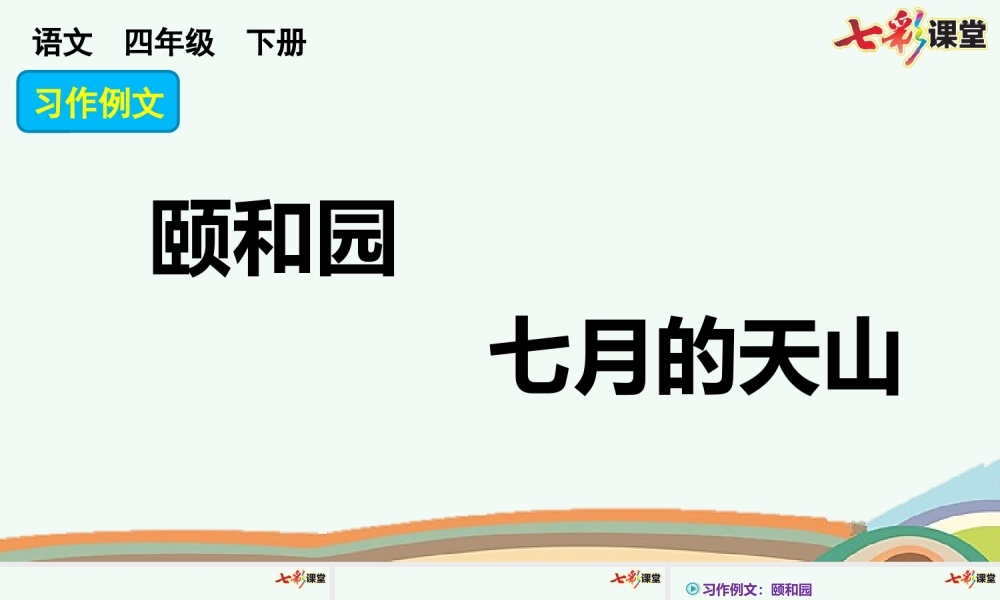 语文 四年级 下册

七彩课堂

习作例文

颐和园

七月的天山

七彩课堂

七彩课堂

习作例文：颐和园

七彩课堂